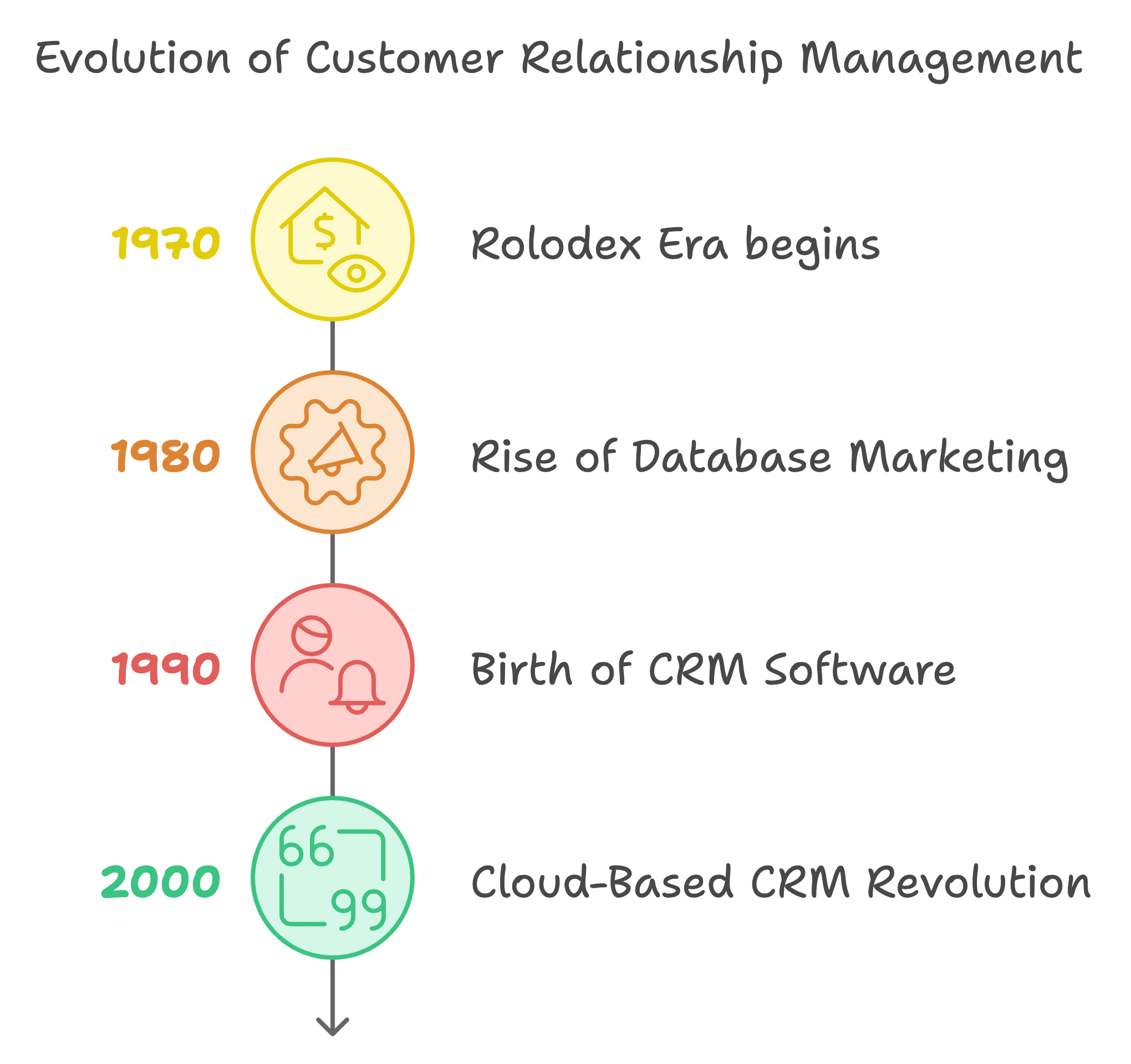 Evolution of Customer Relationship Management

1970

Rolodex Era begins

1980

Rise of Database Marketing

1990

Birth of CRM Software

2000

Cloud-Based CRM Revolution